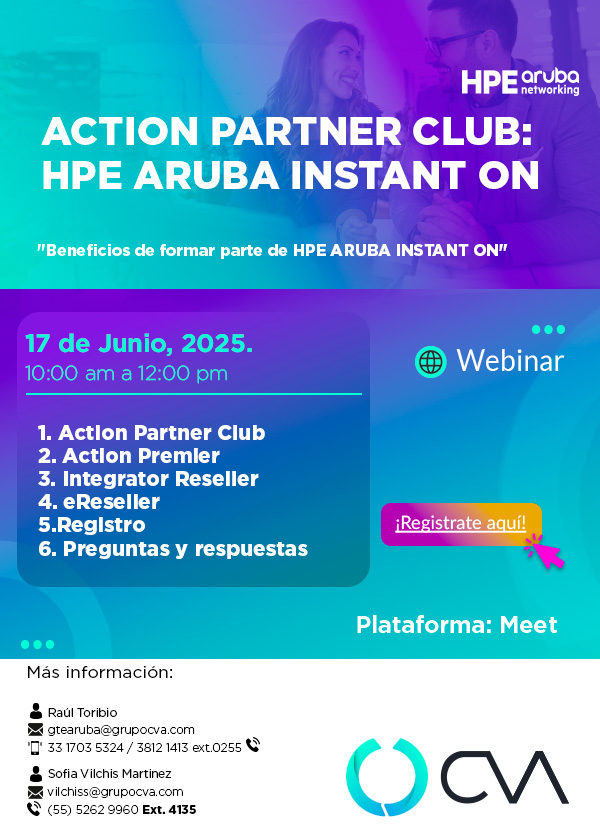 HPE aruba networking

ACTION PARTNER CLUB: HPE ARUBA INSTANT ON

"Beneficios de formar parte de HPE ARUBA INSTANT ON"

17 de Junio, 2025.
10:00 am a 12:00 pm

1. Action Partner Club
2. Action Premier
3. Integrator Reseller
4. eReseller
5.Registro
6. Preguntas y respuestas

Webinar

¡Registrate aquí!

Plataforma: Meet

Más información:

Raúl Toribio
gtearuba@grupocva.com
33 1703 5324 / 3812 1413 ext.0255

Sofia Vilchis Martinez
vilchiss@grupocva.com
(55) 5262 9960 Ext. 4135

CVA